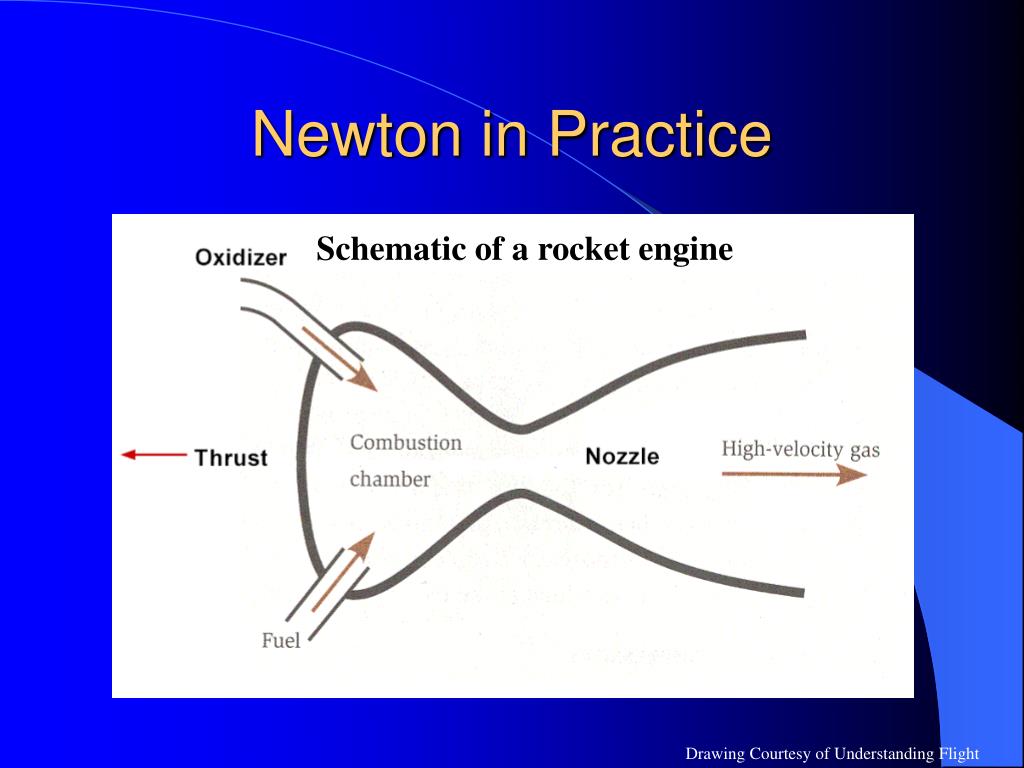 Newton in Practice

Schematic of a rocket engine

Oxidizer

Thrust

Combustion chamber

Nozzle

High-velocity gas

Fuel

Drawing Courtesy of Understanding Flight